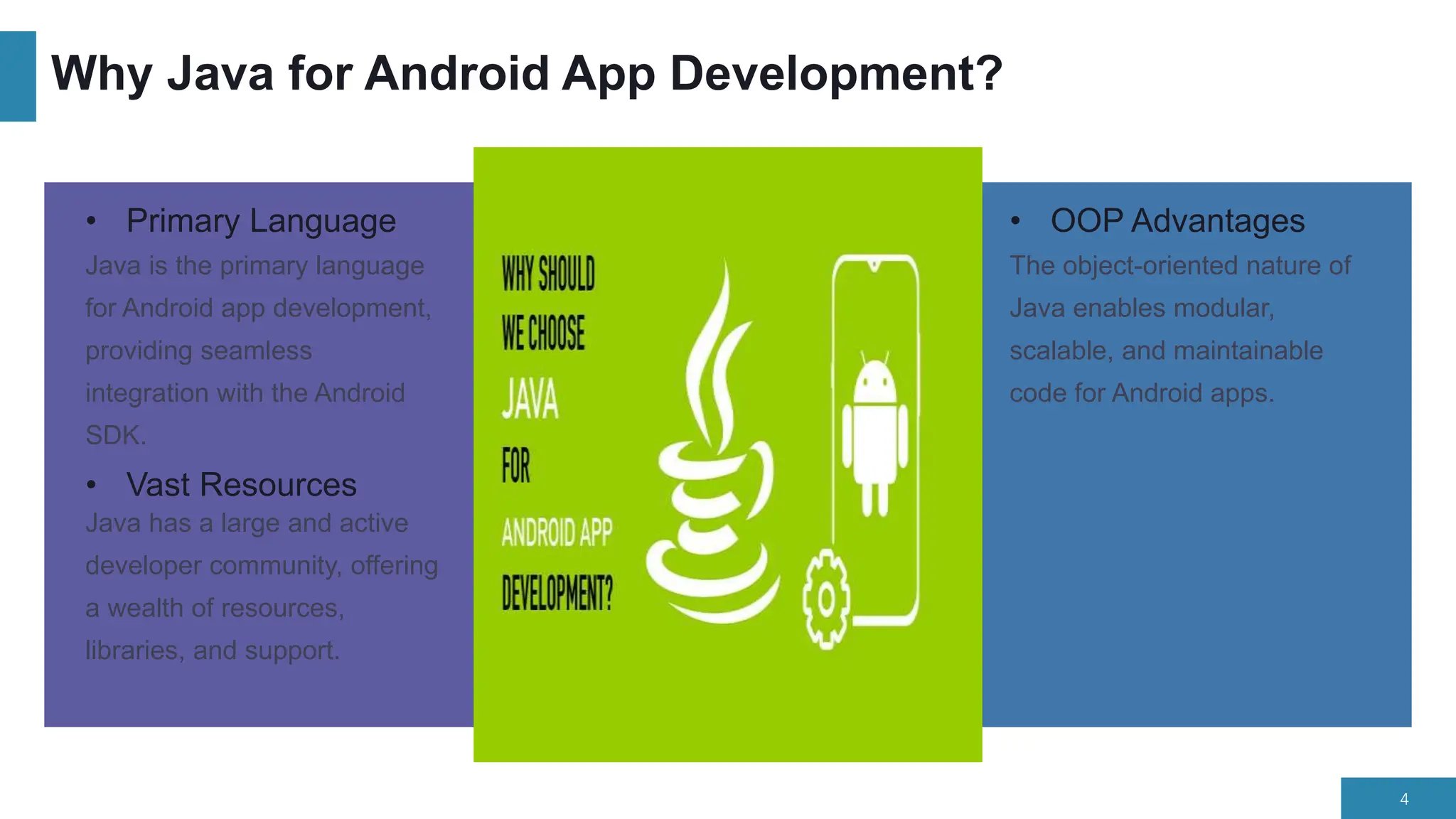 Why Java for Android App Development?

• Primary Language
Java is the primary language for Android app development, providing seamless integration with the Android SDK.

• Vast Resources
Java has a large and active developer community, offering a wealth of resources, libraries, and support.

WHY SHOULD WE CHOOSE JAVA FOR ANDROID APP DEVELOPMENT?

• OOP Advantages
The object-oriented nature of Java enables modular, scalable, and maintainable code for Android apps.

4